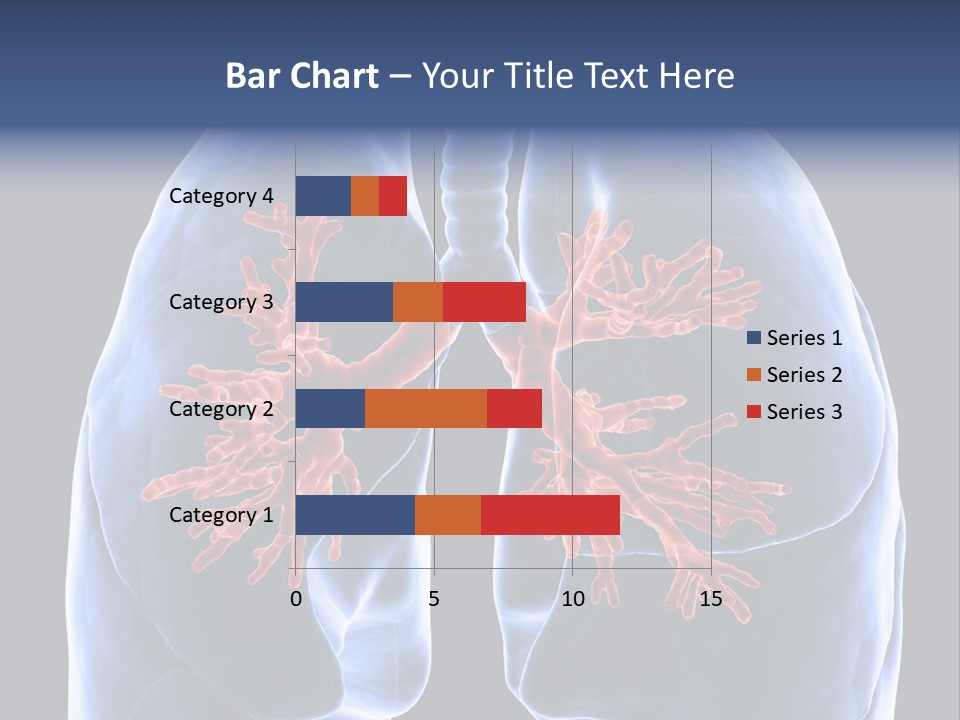 Bar Chart – Your Title Text Here

Category 4
Category 3
Category 2
Category 1

0
5
10
15

Series 1
Series 2
Series 3